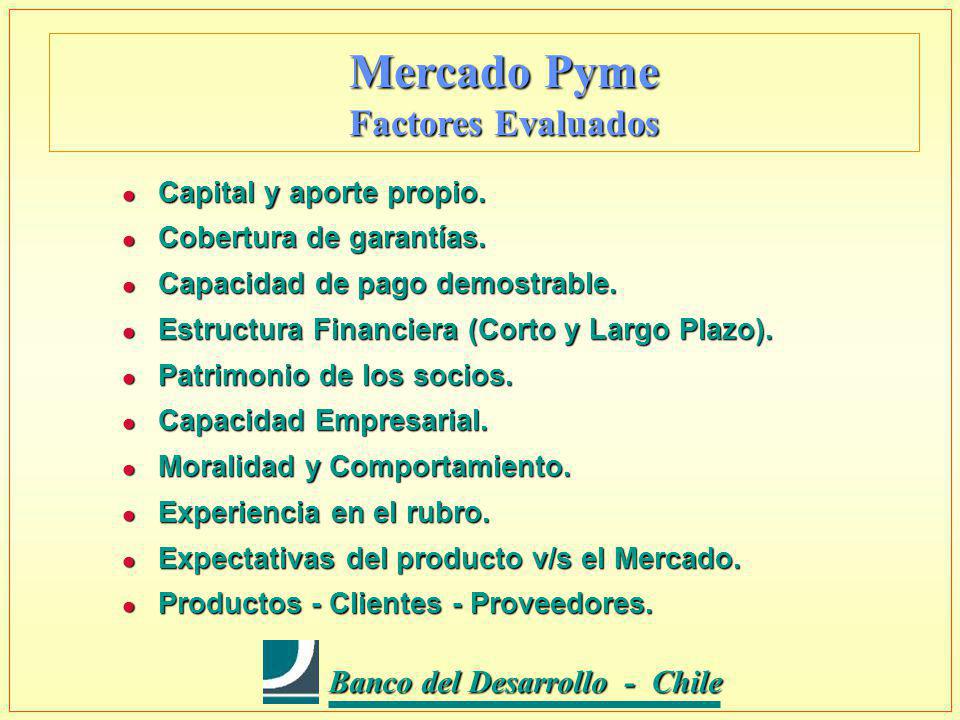 Mercado Pyme
Factores Evaluados

- Capital y aporte propio.
- Cobertura de garantías.
- Capacidad de pago demostrable.
- Estructura Financiera (Corto y Largo Plazo).
- Patrimonio de los socios.
- Capacidad Empresarial.
- Moralidad y Comportamiento.
- Experiencia en el rubro.
- Expectativas del producto v/s el Mercado.
- Productos - Clientes - Proveedores.

Banco del Desarrollo - Chile